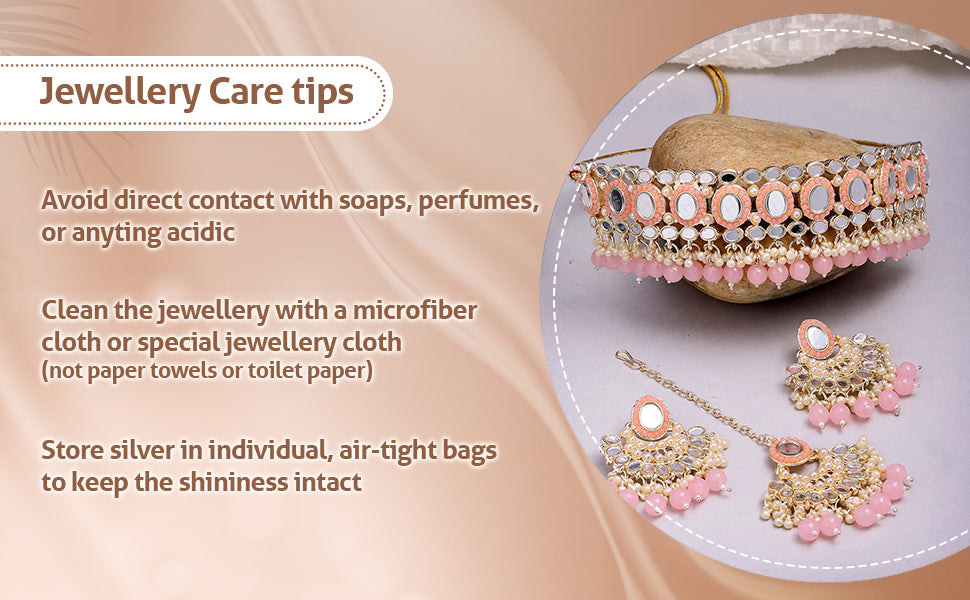 Jewellery Care tips

Avoid direct contact with soaps, perfumes, or anyting acidic

Clean the jewellery with a microfiber cloth or special jewellery cloth (not paper towels or toilet paper)

Store silver in individual, air-tight bags to keep the shininess intact